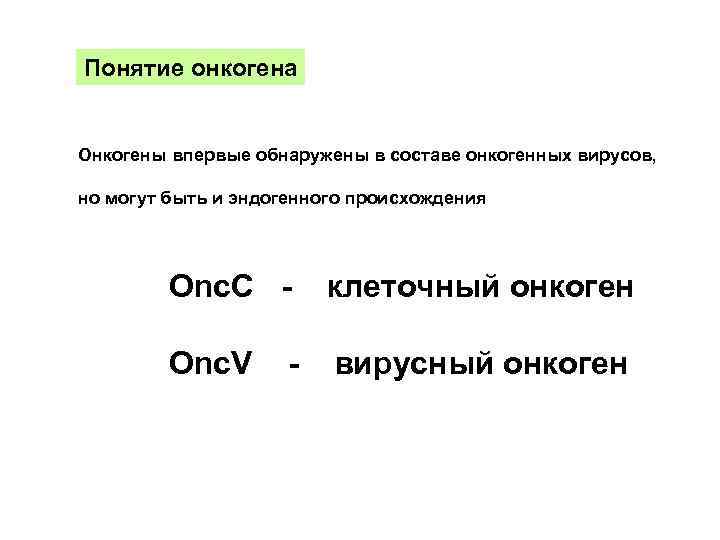 Понятие онкогена

Онкогены впервые обнаружены в составе онкогенных вирусов, но могут быть и эндогенного происхождения

OncC - клеточный онкоген

OncV - вирусный онкоген